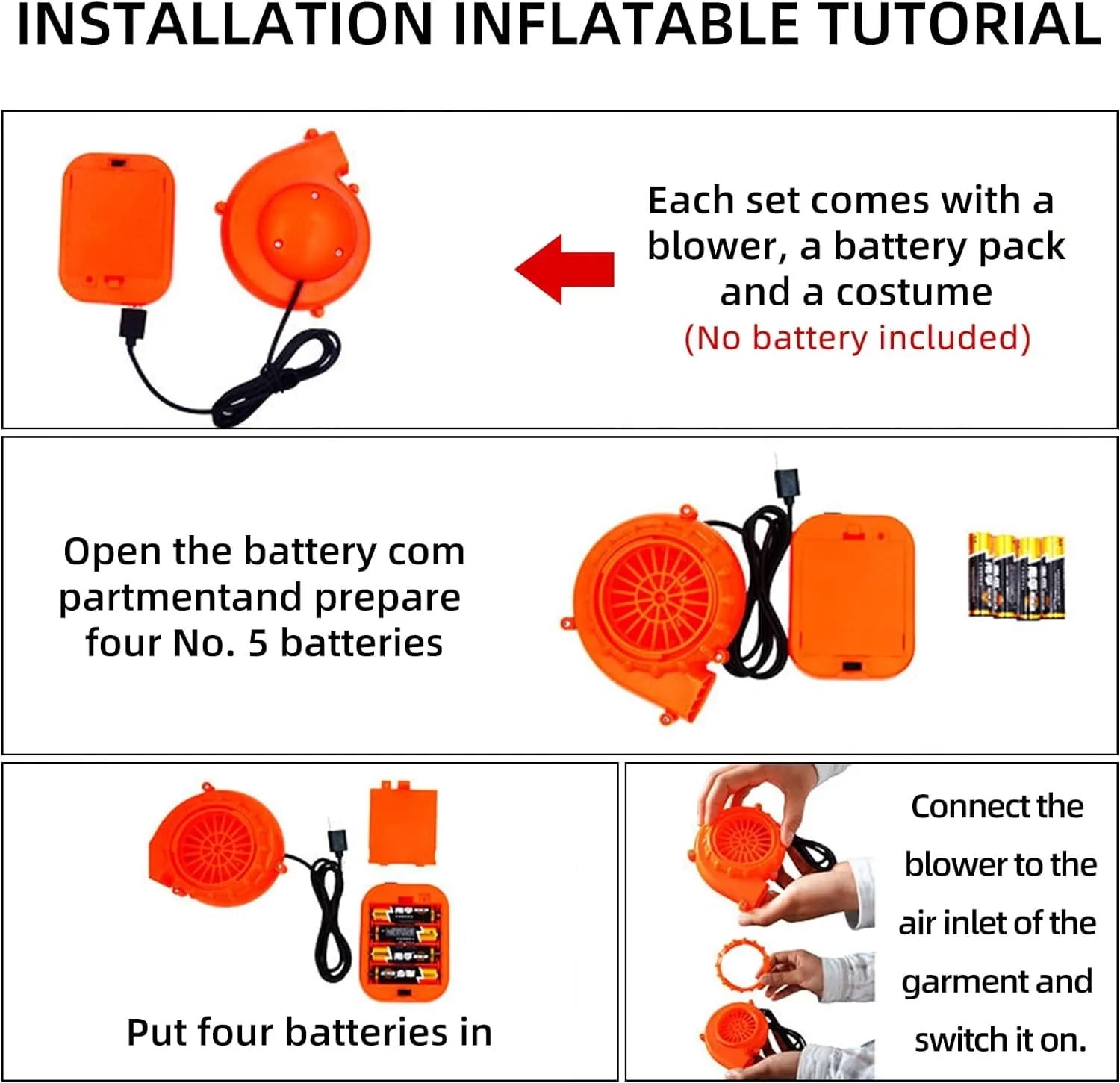 INSTALLATION INFLATABLE TUTORIAL

Each set comes with a blower, a battery pack and a costume
(No battery included)

Open the battery com partmentand prepare four No. 5 batteries

Put four batteries in

Connect the blower to the air inlet of the garment and switch it on.